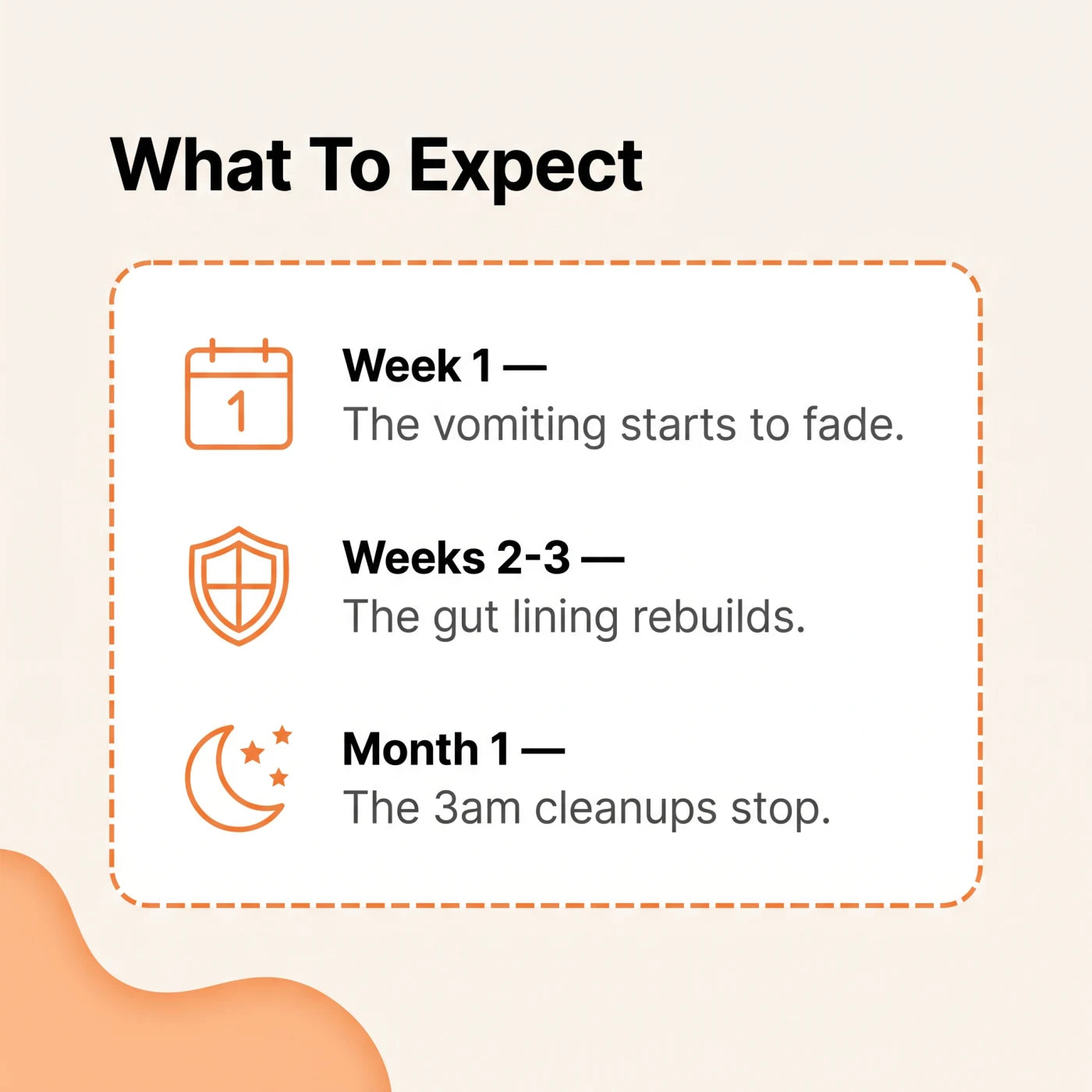 What To Expect

1

Week 1 —
The vomiting starts to fade.

Weeks 2-3 —
The gut lining rebuilds.

Month 1 —
The 3am cleanups stop.